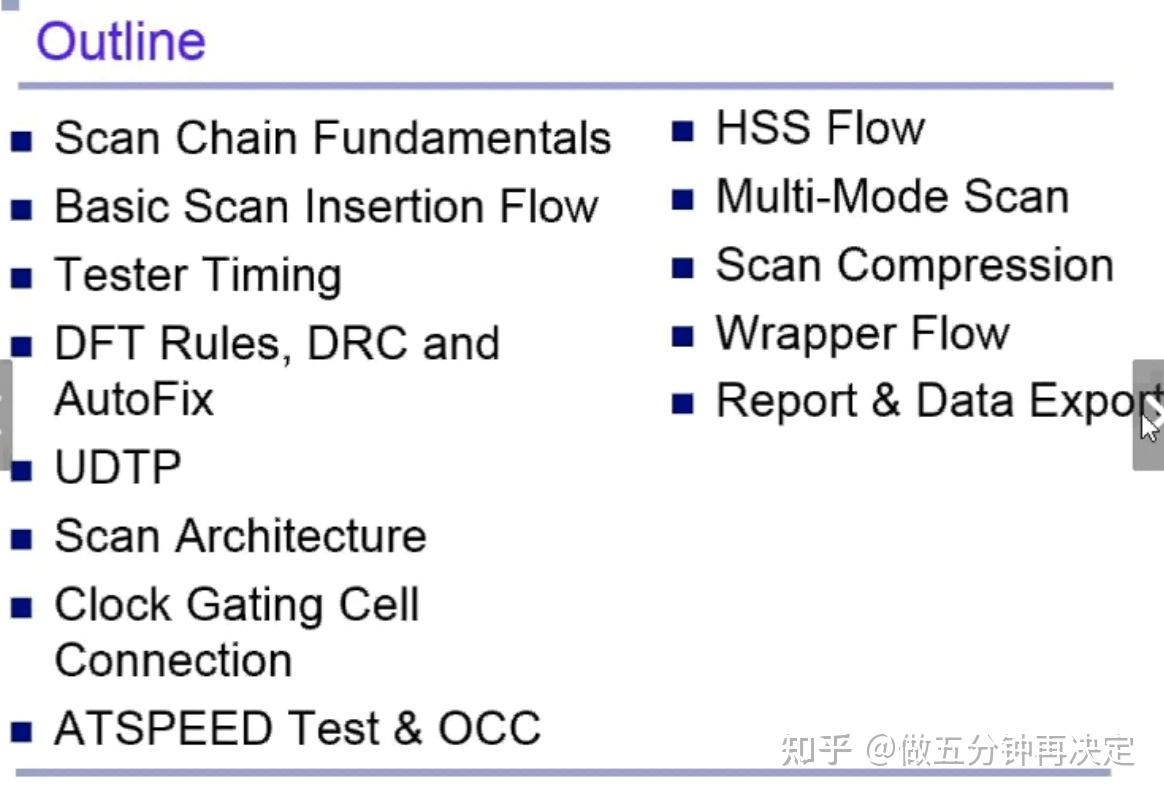 Outline

- Scan Chain Fundamentals
- Basic Scan Insertion Flow
- Tester Timing
- DFT Rules, DRC and AutoFix
- UDTP
- Scan Architecture
- Clock Gating Cell Connection
- ATSPEED Test & OCC

- HSS Flow
- Multi-Mode Scan
- Scan Compression
- Wrapper Flow
- Report & Data Export

知乎 @做五分钟再决定